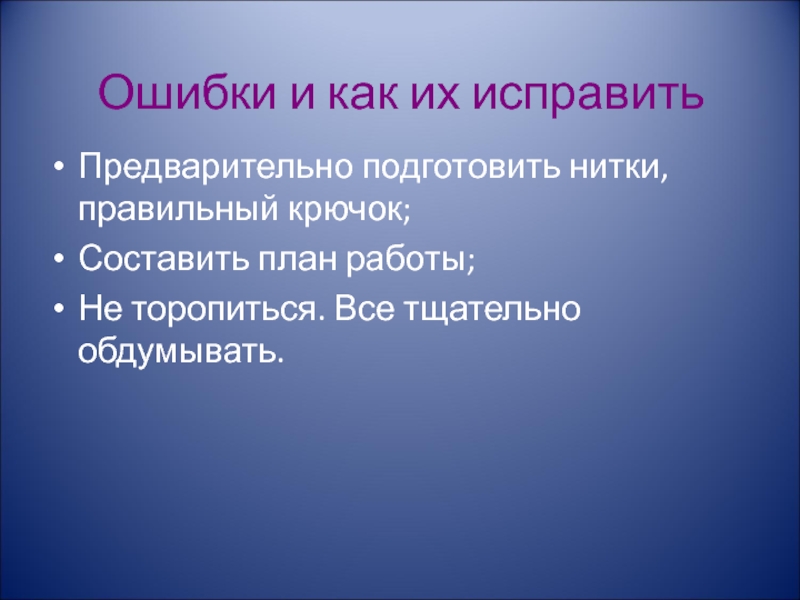 Ошибки и как их исправить

• Предварительно подготовить нитки, правильный крючок;

• Составить план работы;

• Не торопиться. Все тщательно обдумывать.